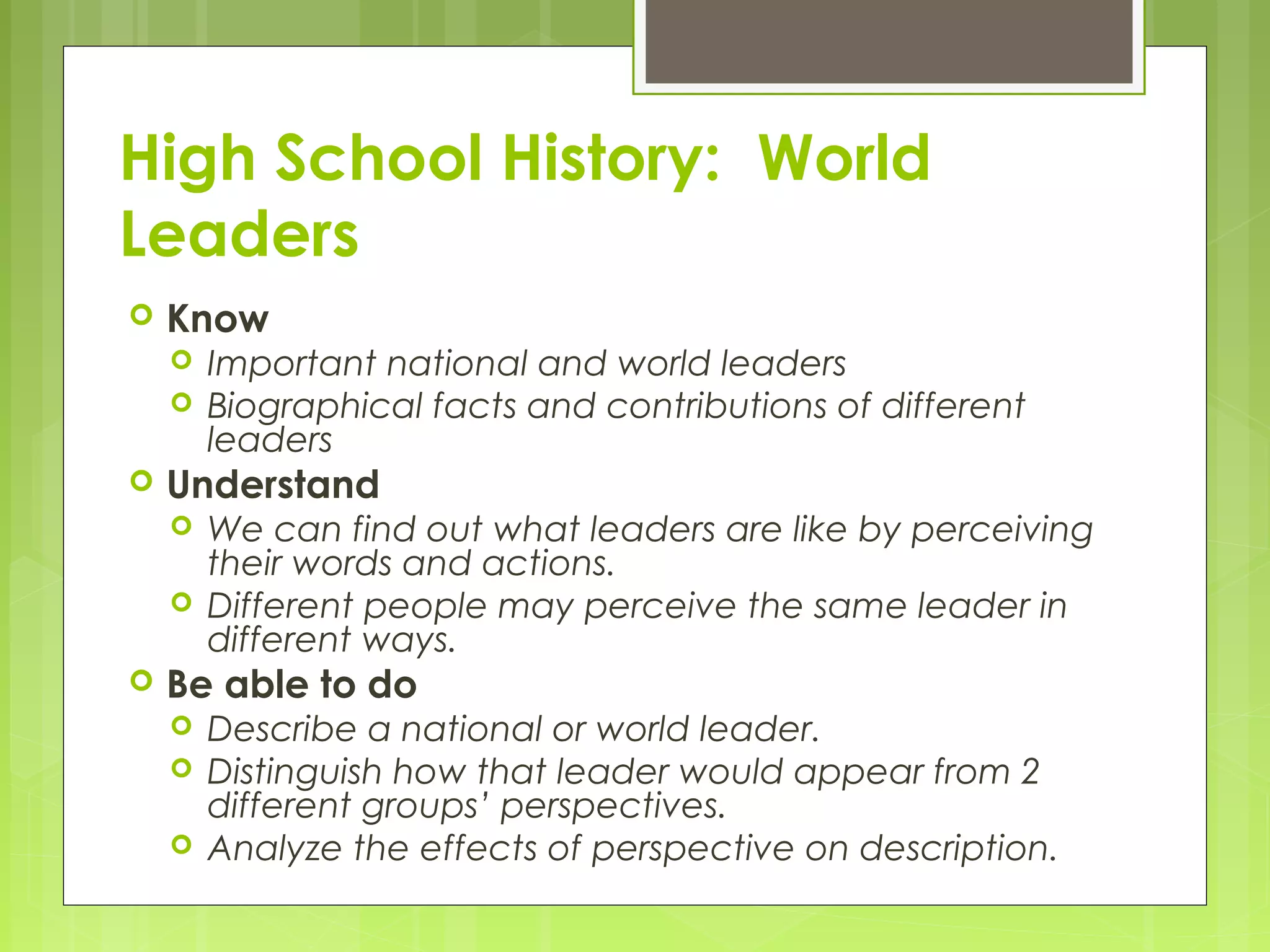 High School History: World Leaders

Know
Important national and world leaders
Biographical facts and contributions of different leaders

Understand
We can find out what leaders are like by perceiving their words and actions.
Different people may perceive the same leader in different ways.

Be able to do
Describe a national or world leader.
Distinguish how that leader would appear from 2 different groups' perspectives.
Analyze the effects of perspective on description.